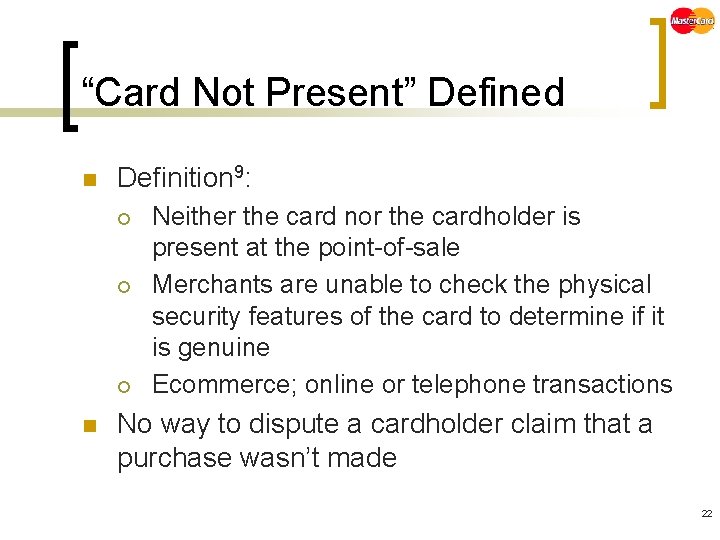 MasterCard

“Card Not Present” Defined

Definition$^9$:

Neither the card nor the cardholder is present at the point-of-sale

Merchants are unable to check the physical security features of the card to determine if it is genuine

Ecommerce; online or telephone transactions

No way to dispute a cardholder claim that a purchase wasn’t made

22